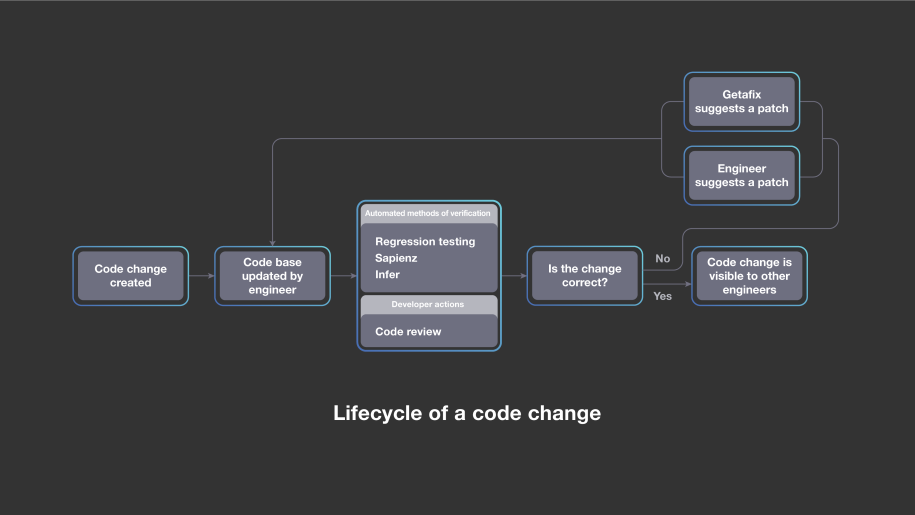 Getafix suggests a patch

Engineer suggests a patch

Code change created

Code base updated by engineer

Automated methods of verification

Regression testing
Sapienz
Infer

Developer actions

Code review

Is the change correct?

No

Yes

Code change is visible to other engineers

Lifecycle of a code change